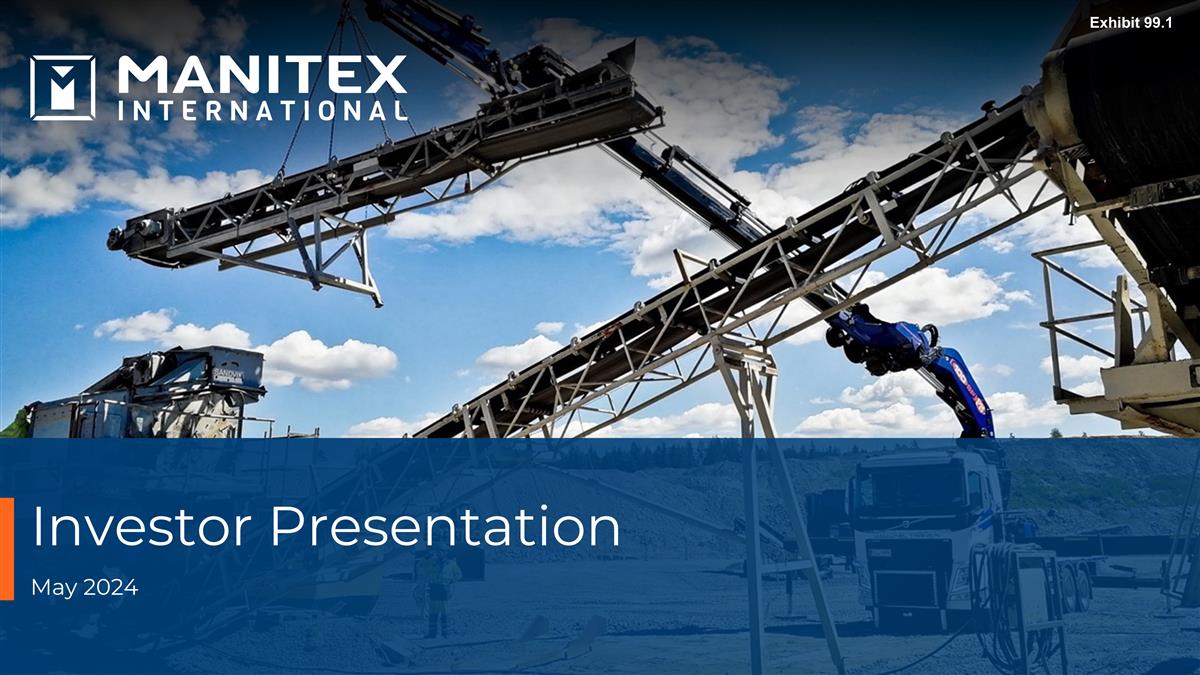 Exhibit 99.1

MANITEX INTERNATIONAL

SANDVIK

Investor Presentation

May 2024